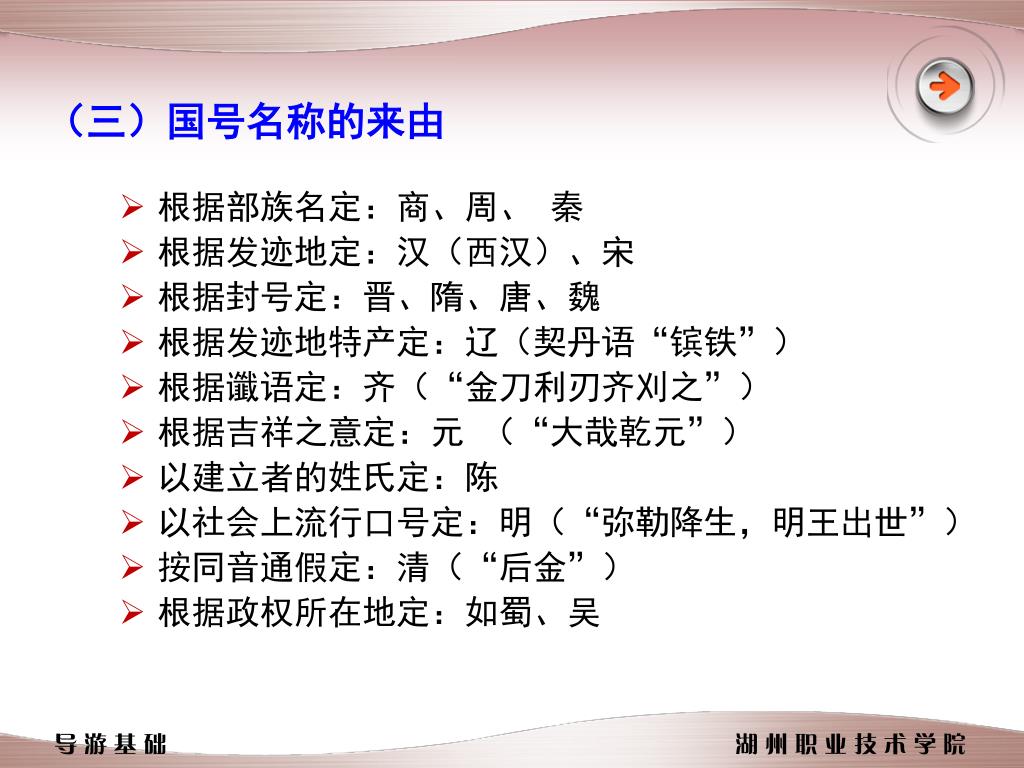 （三）国号名称的来由

➢ 根据部族名定：商、周、 秦
➢ 根据发迹地定：汉（西汉）、宋
➢ 根据封号定：晋、隋、唐、魏
➢ 根据发迹地特产定：辽（契丹语“镔铁”）
➢ 根据谶语定：齐（“金刀利刃齐刈之”）
➢ 根据吉祥之意定：元 （“大哉乾元”）
➢ 以建立者的姓氏定：陈
➢ 以社会上流行口号定：明（“弥勒降生，明王出世”）
➢ 按同音通假定：清（“后金”）
➢ 根据政权所在地定：如蜀、吴

导游基础

湖州职业技术学院